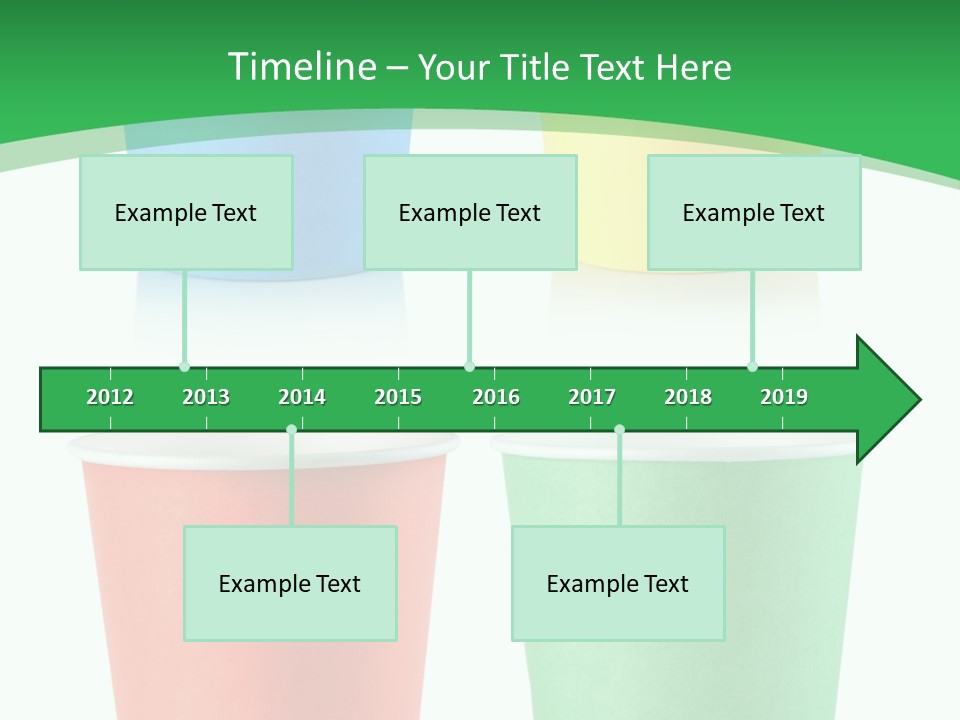 Timeline – Your Title Text Here

Example Text

Example Text

Example Text

2012 2013 2014 2015 2016 2017 2018 2019

Example Text

Example Text